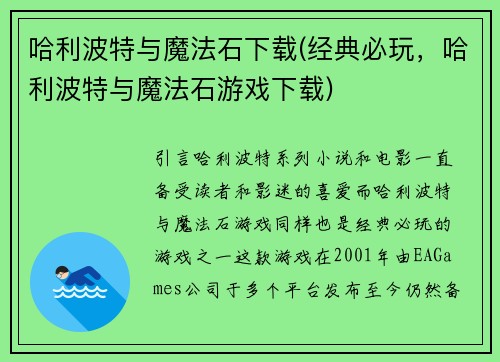 哈利波特与魔法石下载(经典必玩，哈利波特与魔法石游戏下载)

引言哈利波特系列小说和电影一直备受读者和影迷的喜爱而哈利波特与魔法石游戏同样也是经典必玩的游戏之一这款游戏在2001年由EAGames公司于多个平台发布至今仍然备